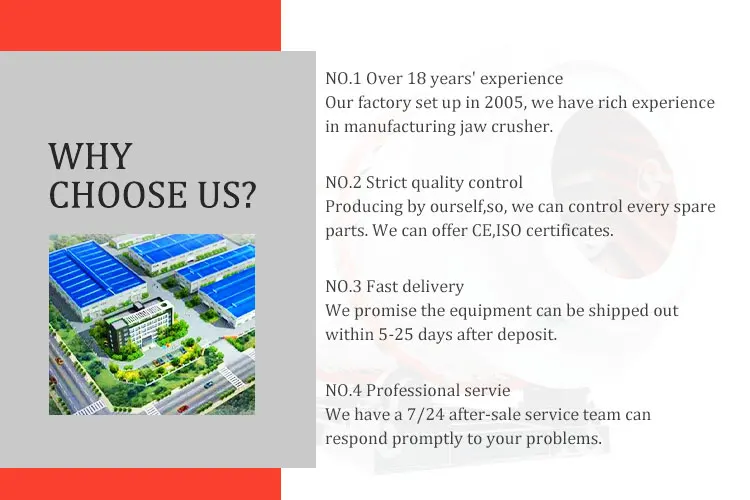 WHY CHOOSE US?

NO.1 Over 18 years' experience
Our factory set up in 2005, we have rich experience in manufacturing jaw crusher.

NO.2 Strict quality control
Producing by ourself,so, we can control every spare parts. We can offer CE,ISO certificates.

NO.3 Fast delivery
We promise the equipment can be shipped out within 5-25 days after deposit.

NO.4 Professional servie
We have a 7/24 after-sale service team can respond promptly to your problems.